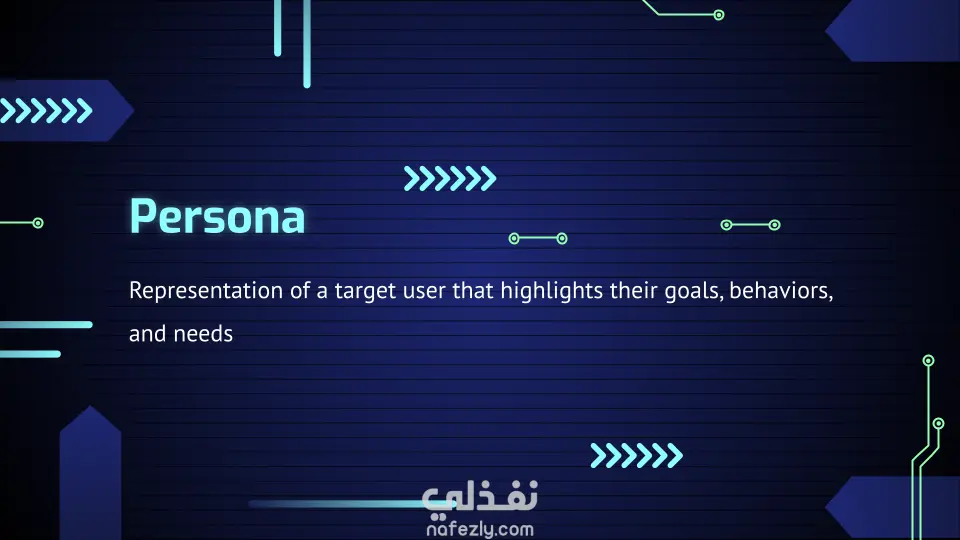 Persona

Representation of a target user that highlights their goals, behaviors, and needs

نفذلي
nafezly.com